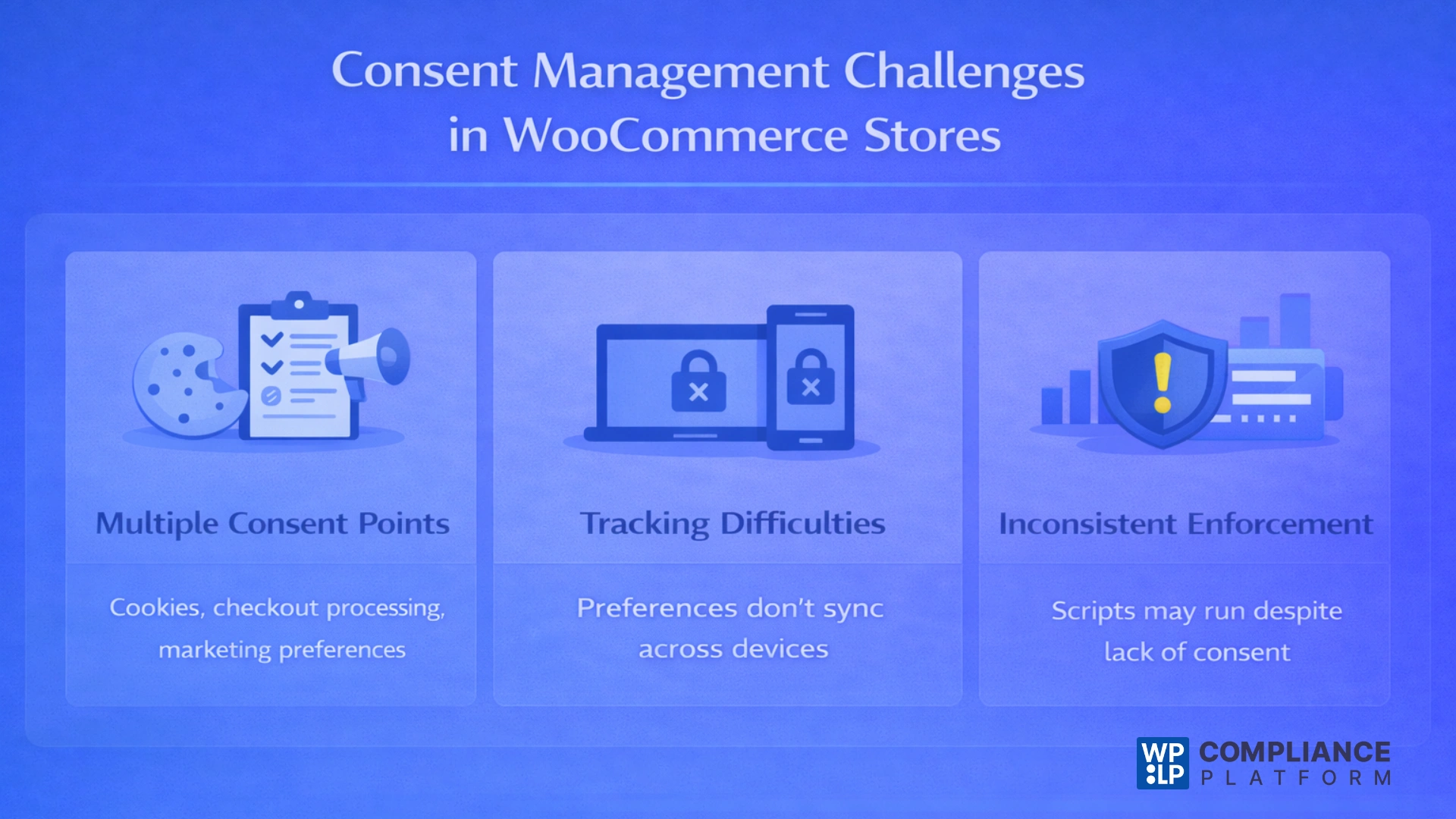 Consent Management Challenges in WooCommerce Stores

Multiple Consent Points

Cookies, checkout processing, marketing preferences

Tracking Difficulties

Preferences don't sync across devices

Inconsistent Enforcement

Scripts may run despite lack of consent

WP LP COMPLIANCE PLATFORM